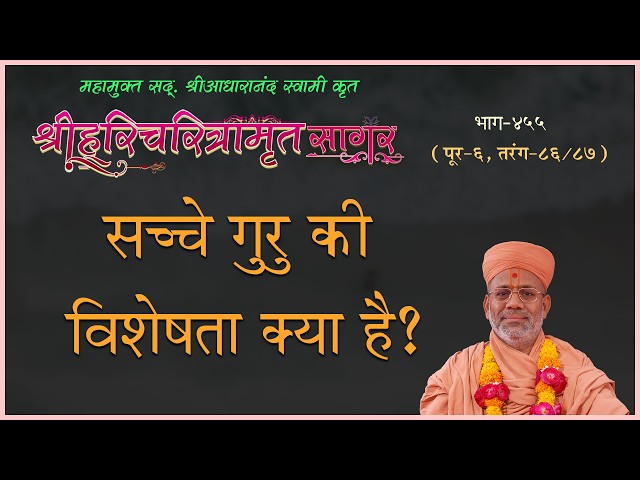 महामुक्त सद्. श्रीआधारानंद स्वामी कृत

श्रीहरिचरित्रामृत सागर

भाग-४५५
( पूर-६, तरंग-८६/८७ )

सच्चे गुरु की विशेषता क्या है?